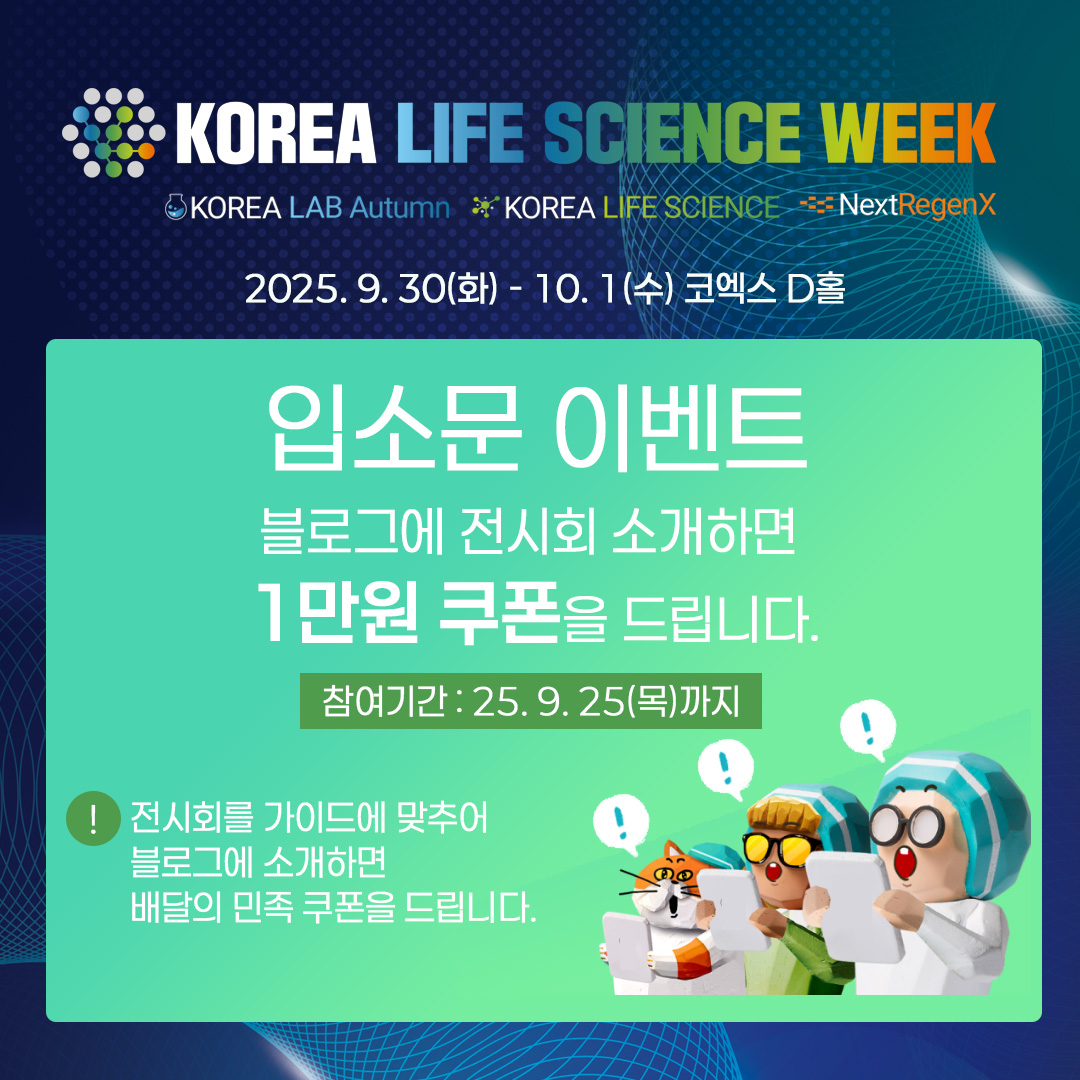 KOREA LIFE SCIENCE WEEK

KOREA LAB Autumn KOREA LIFE SCIENCE NextRegenX

2025. 9. 30(화) - 10. 1(수) 코엑스 D홀

입소문 이벤트

블로그에 전시회 소개하면

1만원 쿠폰을 드립니다.

참여기간 : 25. 9. 25(목)까지

! 전시회를 가이드에 맞추어 블로그에 소개하면 배달의 민족 쿠폰을 드립니다.

!

!

!